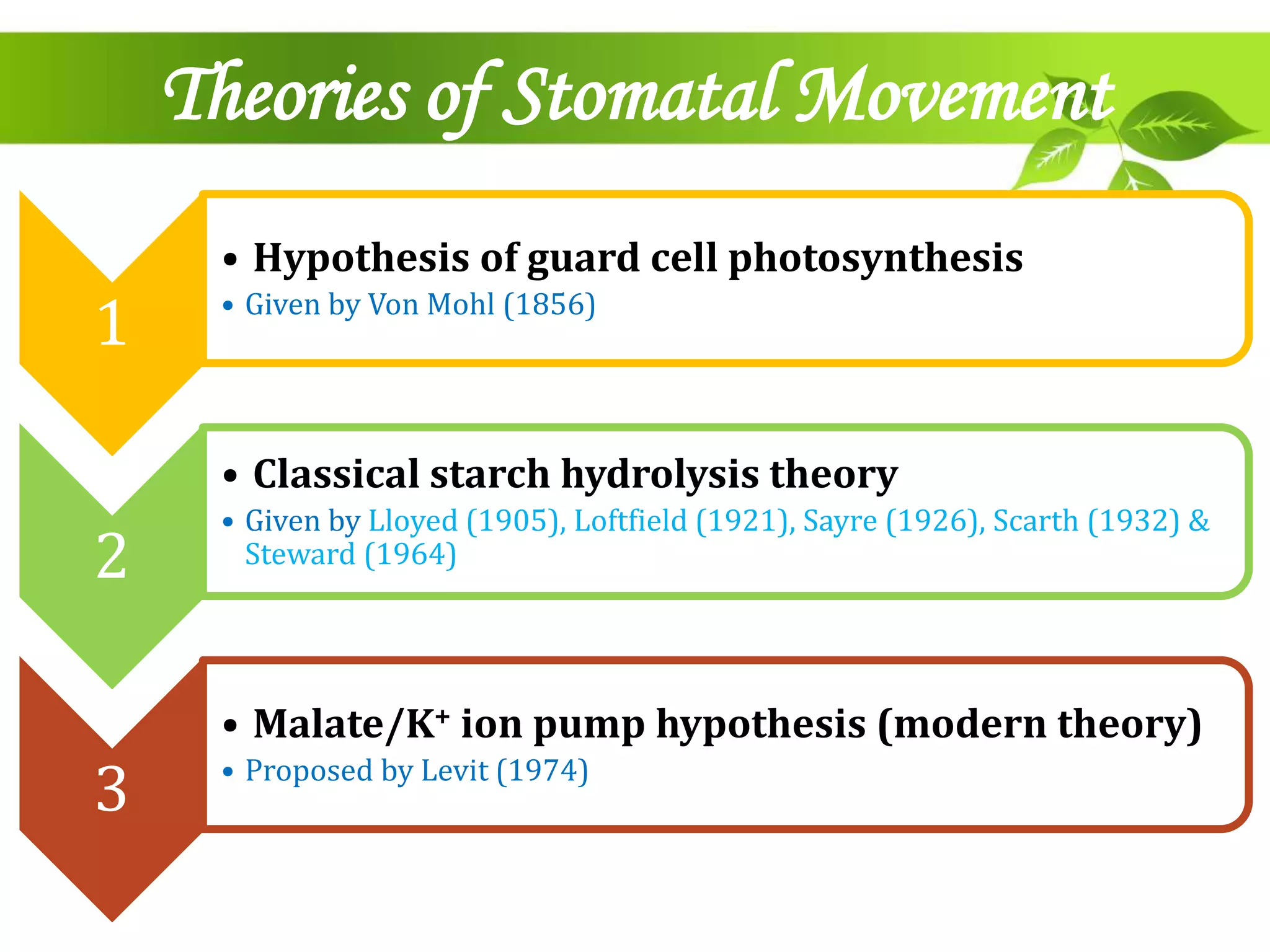 Theories of Stomatal Movement

1

• Hypothesis of guard cell photosynthesis
• Given by Von Mohl (1856)

2

• Classical starch hydrolysis theory
• Given by Lloyed (1905), Loftfield (1921), Sayre (1926), Scarth (1932) & Steward (1964)

3

• Malate/$K^+$ ion pump hypothesis (modern theory)
• Proposed by Levit (1974)